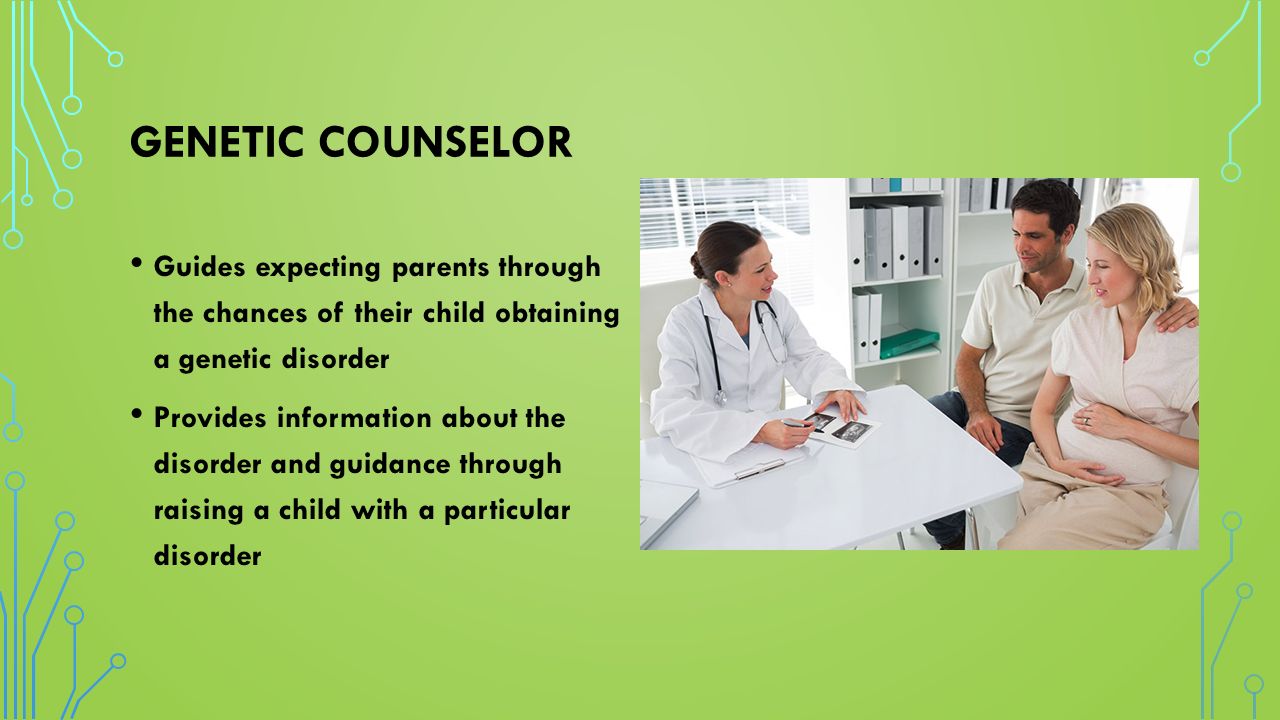 GENETIC COUNSELOR

• Guides expecting parents through the chances of their child obtaining a genetic disorder

• Provides information about the disorder and guidance through raising a child with a particular disorder